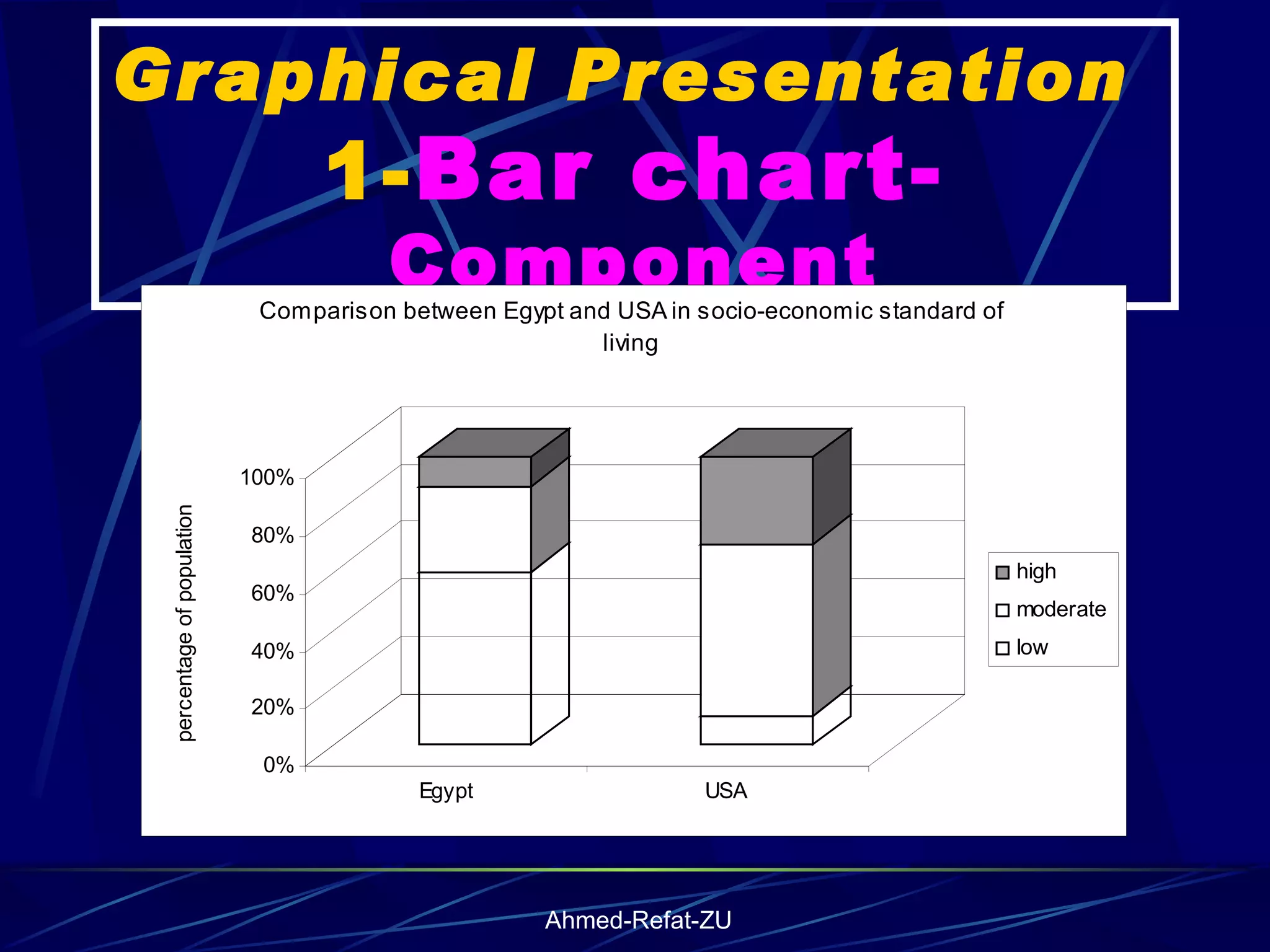 Graphical Presentation
1-Bar chart-
Component

Comparison between Egypt and USA in socio-economic standard of living

percentage of population

100%
80%
60%
40%
20%
0%

Egypt
USA

high
moderate
low

Ahmed-Refat-ZU